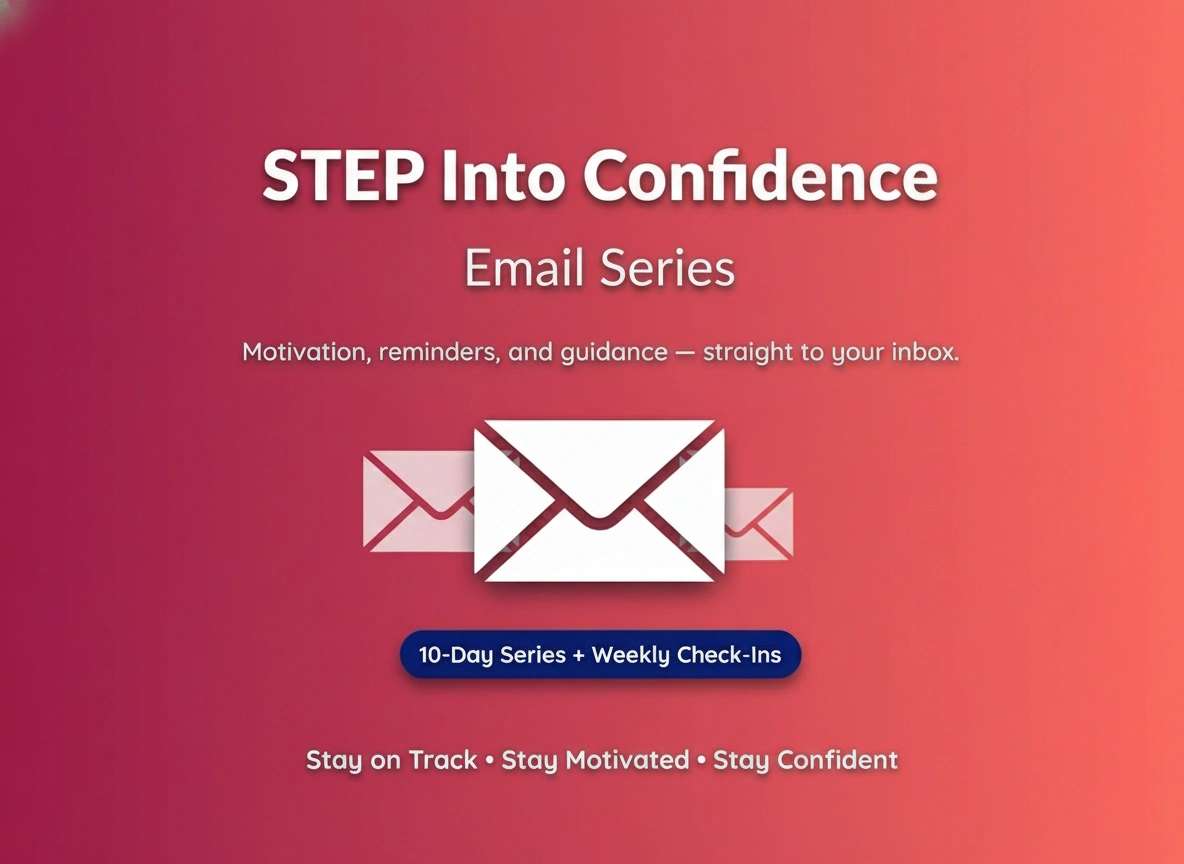 STEP Into Confidence

Email Series

Motivation, reminders, and guidance — straight to your inbox.

10-Day Series + Weekly Check-Ins

Stay on Track • Stay Motivated • Stay Confident